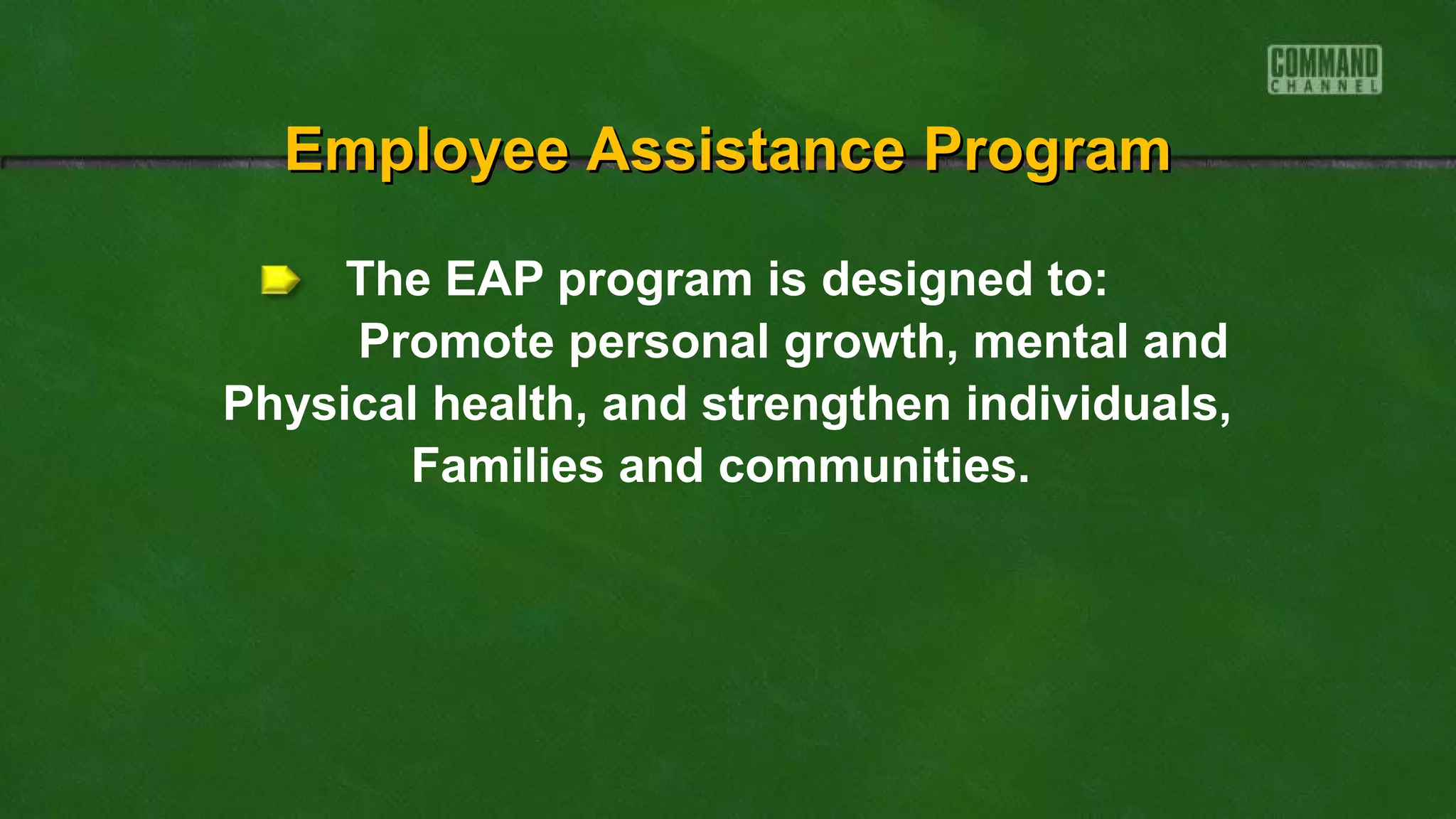 COMMAND CHANNEL

Employee Assistance Program

The EAP program is designed to: Promote personal growth, mental and Physical health, and strengthen individuals, Families and communities.